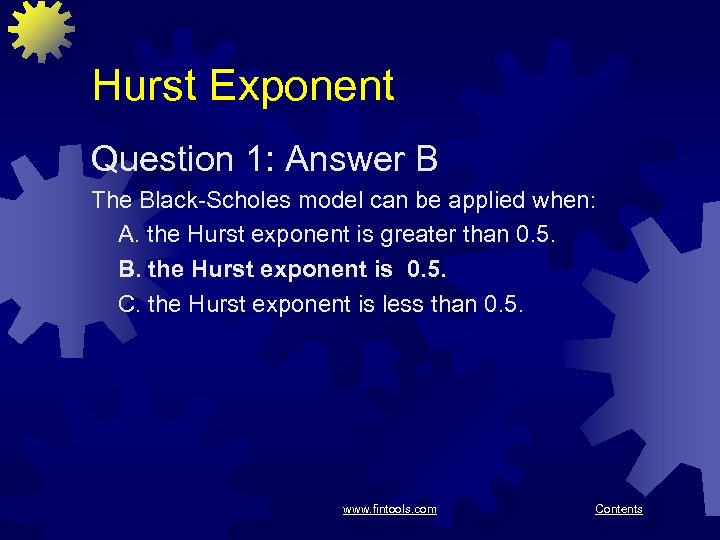 Hurst Exponent

Question 1: Answer B

The Black-Scholes model can be applied when:

A. the Hurst exponent is greater than 0.5.

B. the Hurst exponent is 0.5.

C. the Hurst exponent is less than 0.5.

www.fintools.com

Contents